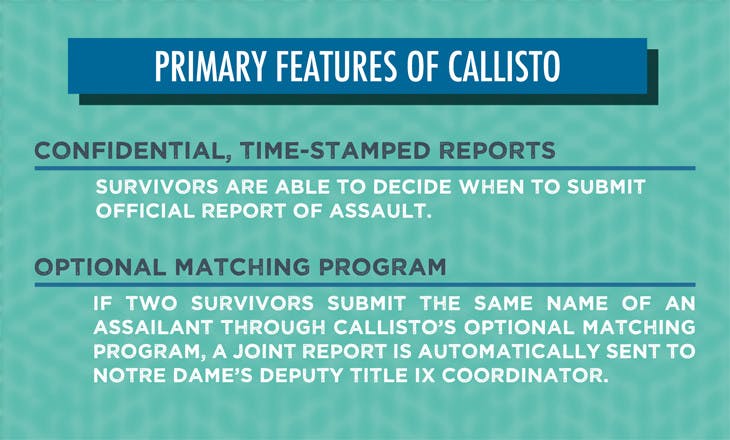 PRIMARY FEATURES OF CALLISTO

CONFIDENTIAL, TIME-STAMPED REPORTS

SURVIVORS ARE ABLE TO DECIDE WHEN TO SUBMIT OFFICIAL REPORT OF ASSAULT.

OPTIONAL MATCHING PROGRAM

IF TWO SURVIVORS SUBMIT THE SAME NAME OF AN ASSAILANT THROUGH CALLISTO'S OPTIONAL MATCHING PROGRAM, A JOINT REPORT IS AUTOMATICALLY SENT TO NOTRE DAME'S DEPUTY TITLE IX COORDINATOR.